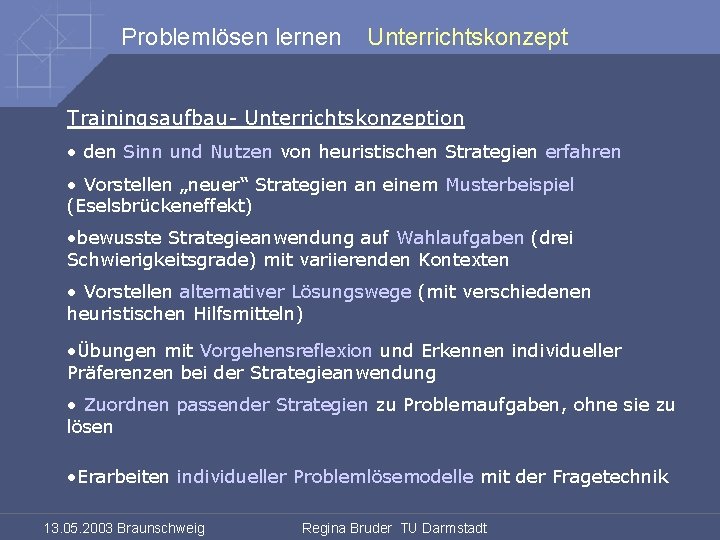 Problemlösen lernen Unterrichtskonzept

Trainingsaufbau- Unterrichtskonzeption

• den Sinn und Nutzen von heuristischen Strategien erfahren

• Vorstellen „neuer“ Strategien an einem Musterbeispiel (Eselsbrückeneffekt)

•bewusste Strategieanwendung auf Wahlaufgaben (drei Schwierigkeitsgrade) mit variierenden Kontexten

• Vorstellen alternativer Lösungswege (mit verschiedenen heuristischen Hilfsmitteln)

•Übungen mit Vorgehensreflexion und Erkennen individueller Präferenzen bei der Strategieanwendung

• Zuordnen passender Strategien zu Problemaufgaben, ohne sie zu lösen

•Erarbeiten individueller Problemlösemodelle mit der Fragetechnik

13.05.2003 Braunschweig Regina Bruder TU Darmstadt